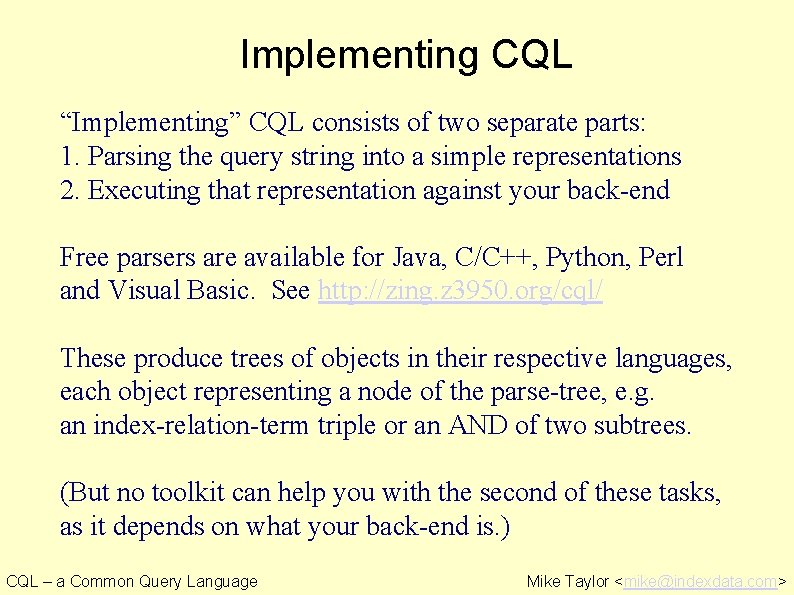 Implementing CQL

“Implementing” CQL consists of two separate parts:
1. Parsing the query string into a simple representations
2. Executing that representation against your back-end

Free parsers are available for Java, C/C++, Python, Perl and Visual Basic. See http://zing.z3950.org/cql/

These produce trees of objects in their respective languages, each object representing a node of the parse-tree, e.g. an index-relation-term triple or an AND of two subtrees.

(But no toolkit can help you with the second of these tasks, as it depends on what your back-end is.)

CQL – a Common Query Language

Mike Taylor <mike@indexdata.com>